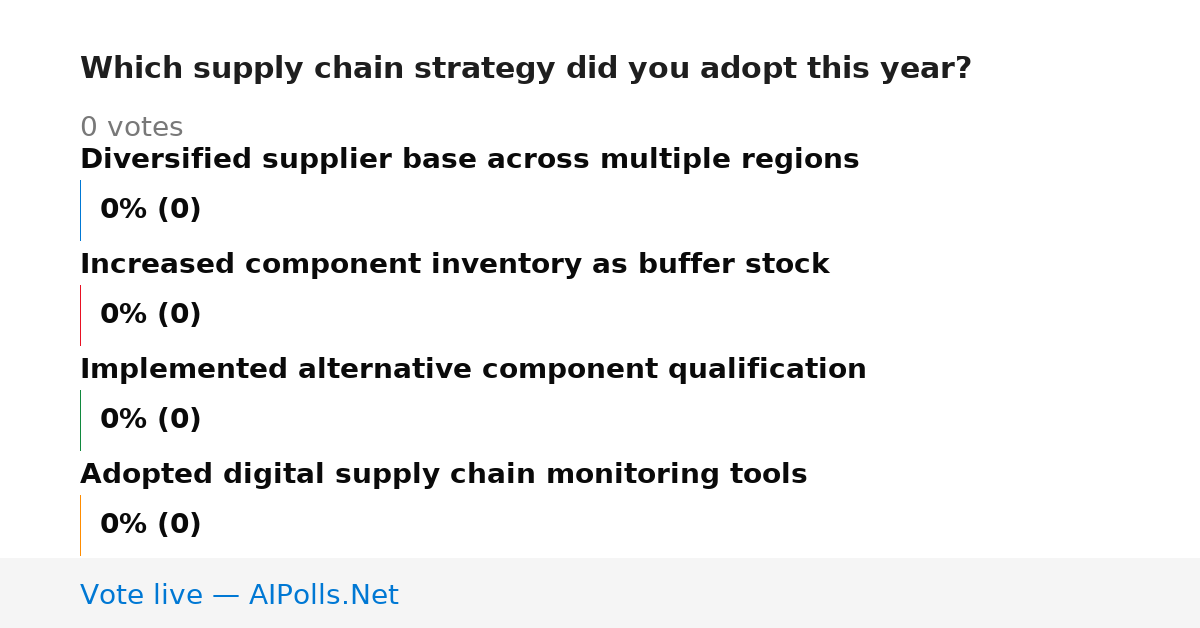 Which supply chain strategy did you adopt this year?

0 votes

Diversified supplier base across multiple regions

0% (0)

Increased component inventory as buffer stock

0% (0)

Implemented alternative component qualification

0% (0)

Adopted digital supply chain monitoring tools

0% (0)

Vote live — AIPolls.Net